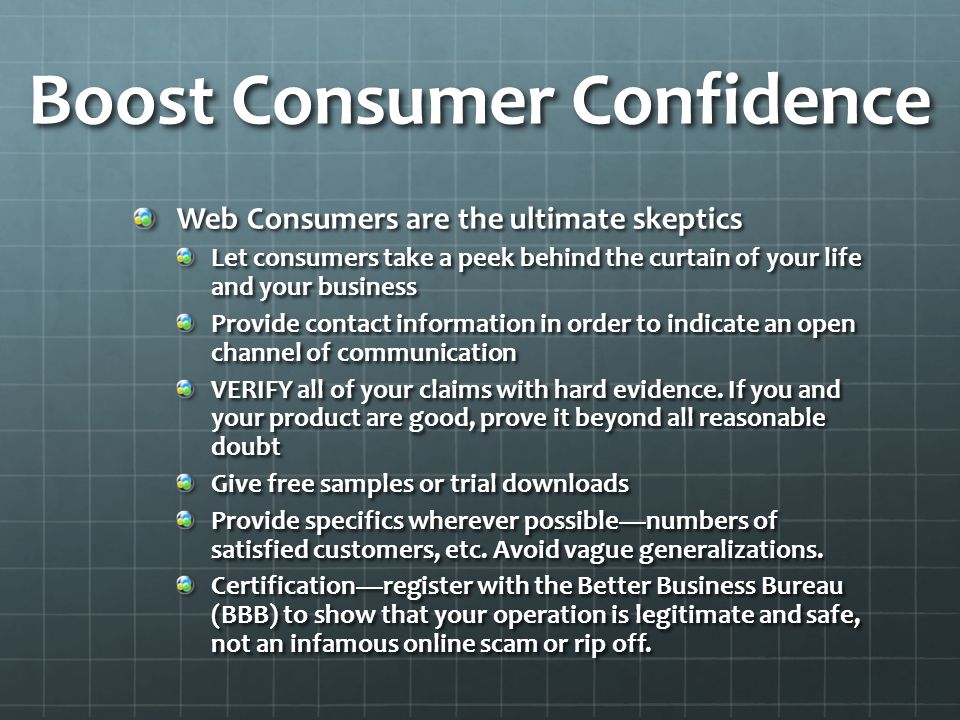 Boost Consumer Confidence

Web Consumers are the ultimate skeptics

Let consumers take a peek behind the curtain of your life and your business

Provide contact information in order to indicate an open channel of communication

VERIFY all of your claims with hard evidence. If you and your product are good, prove it beyond all reasonable doubt

Give free samples or trial downloads

Provide specifics wherever possible—numbers of satisfied customers, etc. Avoid vague generalizations.

Certification—register with the Better Business Bureau (BBB) to show that your operation is legitimate and safe, not an infamous online scam or rip off.